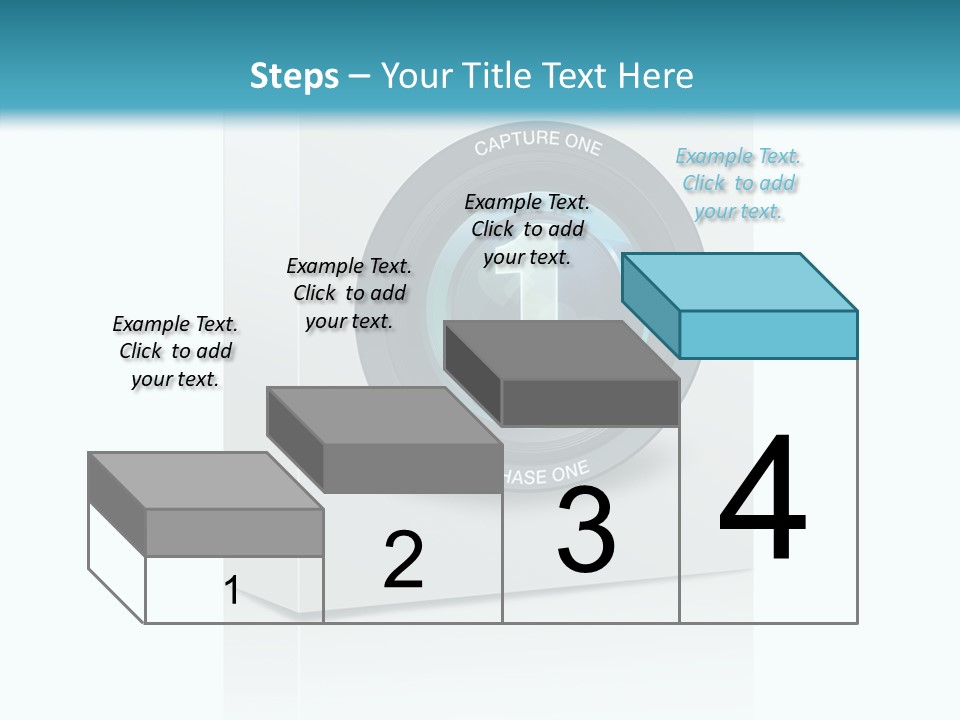 Steps – Your Title Text Here

CAPTURE ONE

Example Text. Click to add your text.

Example Text. Click to add your text.

Example Text. Click to add your text.

Example Text. Click to add your text.

HASE ONE

1

2

3

4